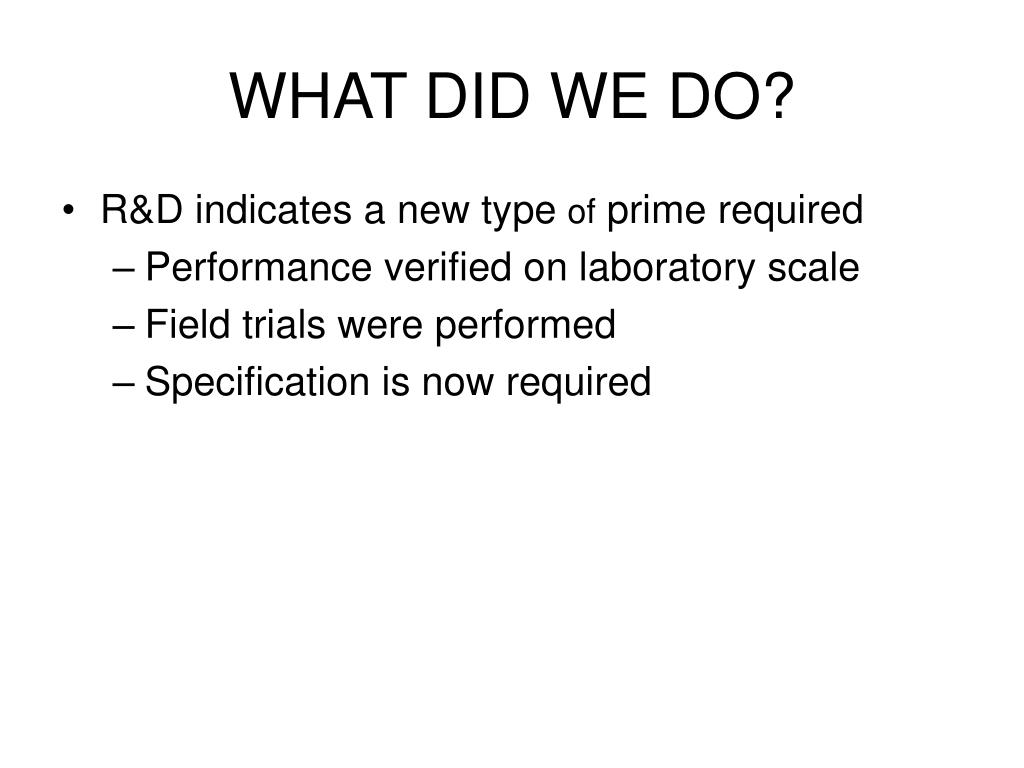 WHAT DID WE DO?

• R&D indicates a new type of prime required
– Performance verified on laboratory scale
– Field trials were performed
– Specification is now required